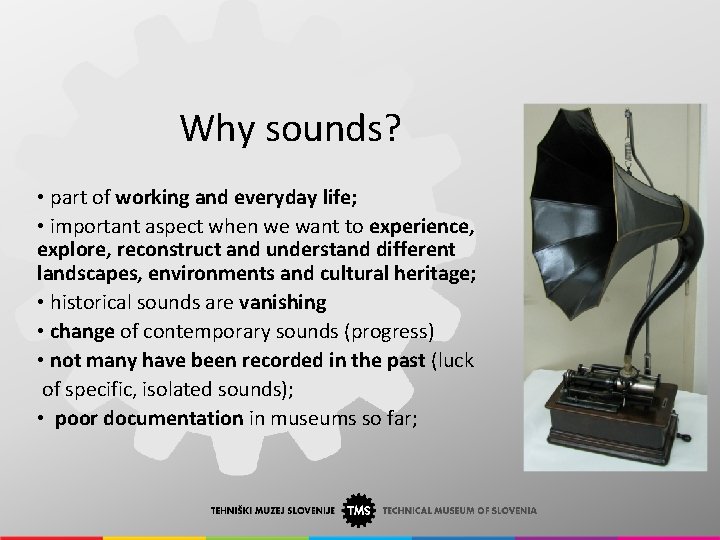 Why sounds?

• part of working and everyday life;

• important aspect when we want to experience, explore, reconstruct and understand different landscapes, environments and cultural heritage;

• historical sounds are vanishing

• change of contemporary sounds (progress)

• not many have been recorded in the past (luck of specific, isolated sounds);

• poor documentation in museums so far;

TEHNIŠKI MUZEJ SLOVENIJE TMS TECHNICAL MUSEUM OF SLOVENIA